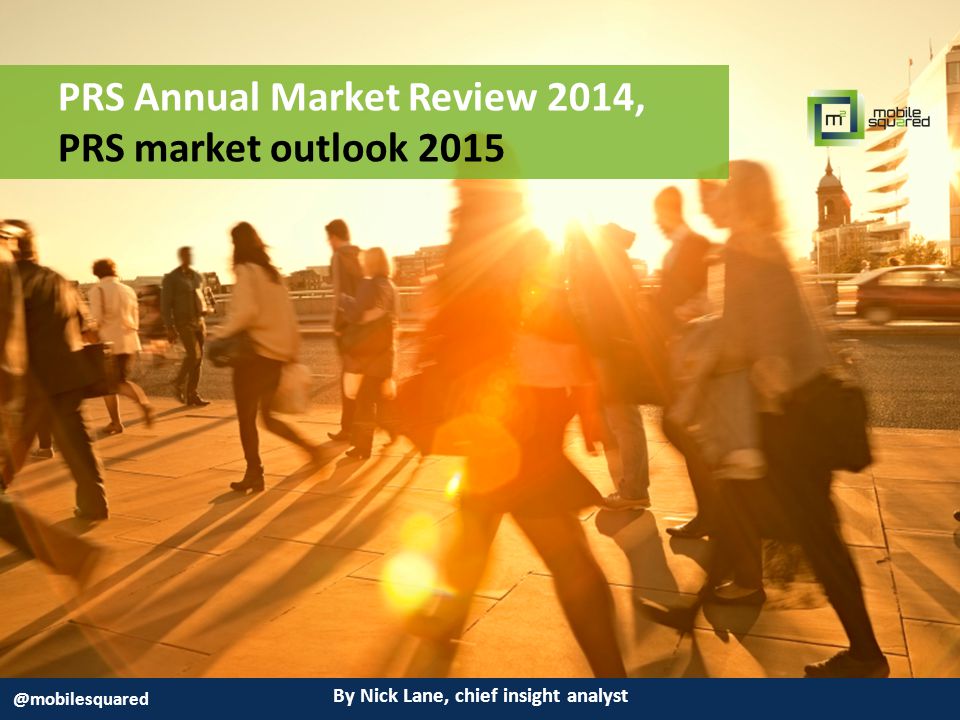 PRS Annual Market Review 2014,
PRS market outlook 2015

$m^2$ mobile squared

@mobilesquared

By Nick Lane, chief insight analyst